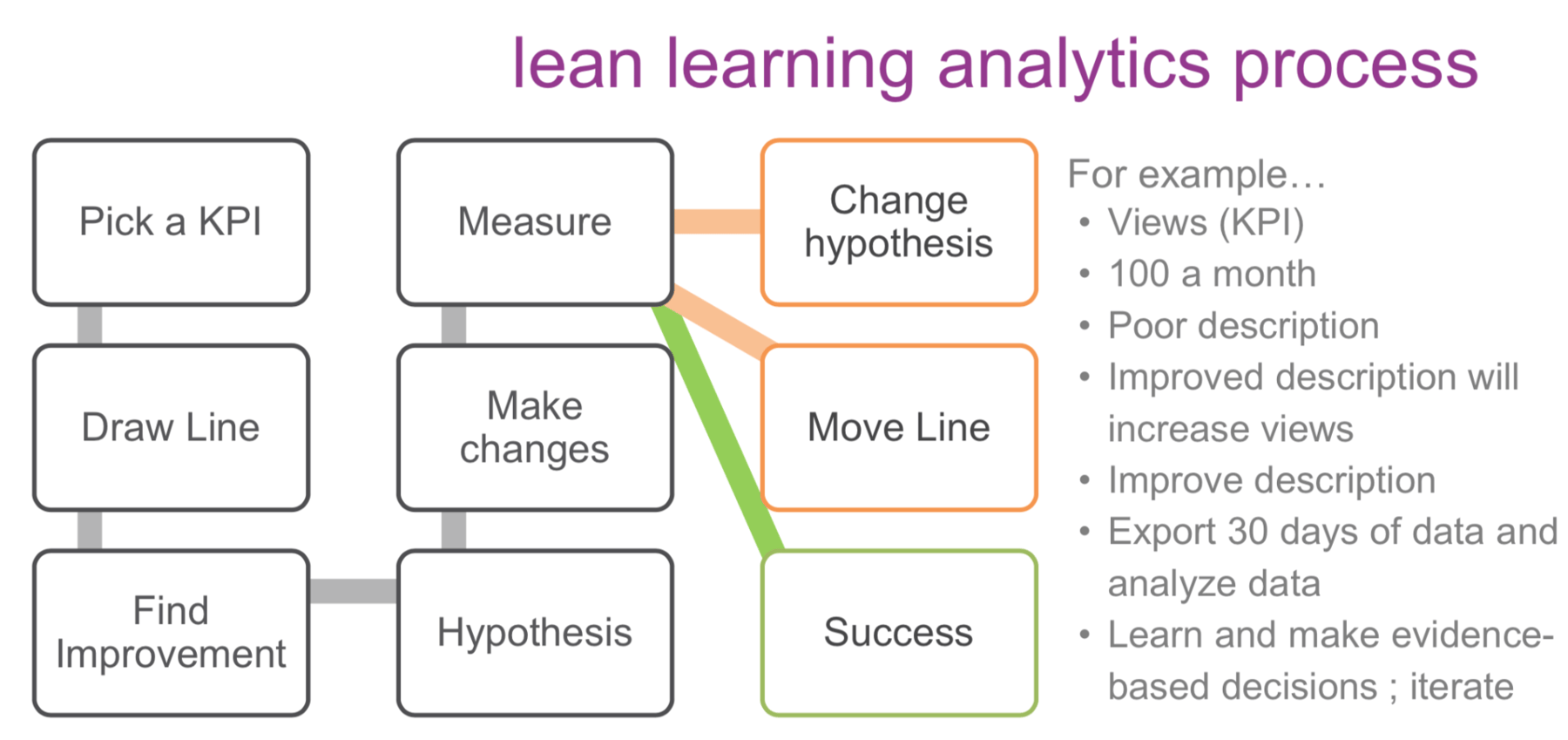 lean learning analytics process

Pick a KPI

Draw Line

Find Improvement

Measure

Make changes

Hypothesis

Change hypothesis

Move Line

Success

For example…
• Views (KPI)
• 100 a month
• Poor description
• Improved description will increase views
• Improve description
• Export 30 days of data and analyze data
• Learn and make evidence-based decisions ; iterate